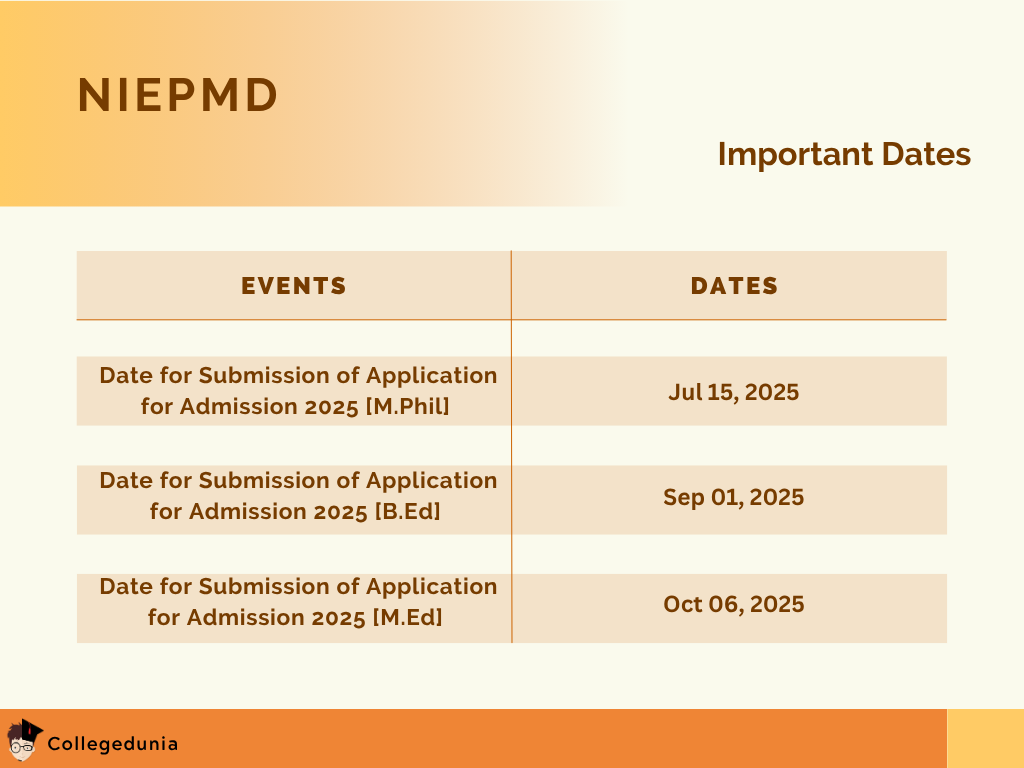 NIEPMD

Important Dates

| EVENTS | DATES |
|---|---|
| Date for Submission of Application for Admission 2025 [M.Phil] | Jul 15, 2025 |
| Date for Submission of Application for Admission 2025 [B.Ed] | Sep 01, 2025 |
| Date for Submission of Application for Admission 2025 [M.Ed] | Oct 06, 2025 |

Collegedunia